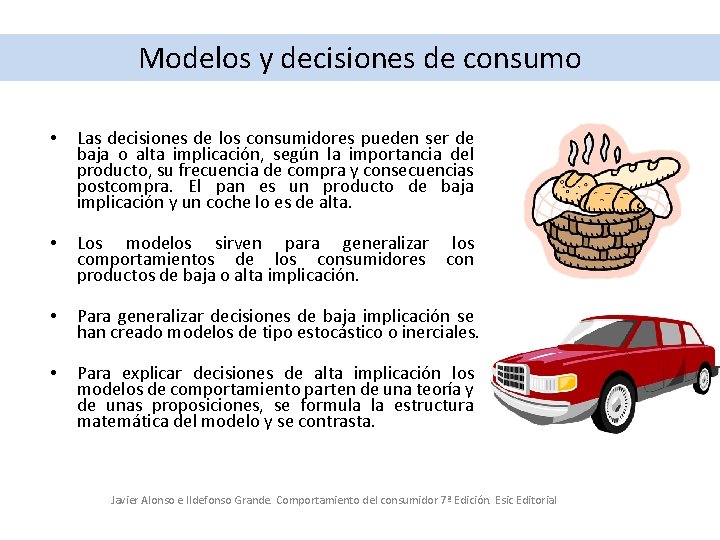 Modelos y decisiones de consumo

• Las decisiones de los consumidores pueden ser de baja o alta implicación, según la importancia del producto, su frecuencia de compra y consecuencias postcompra. El pan es un producto de baja implicación y un coche lo es de alta.

• Los modelos sirven para generalizar los comportamientos de los consumidores con productos de baja o alta implicación.

• Para generalizar decisiones de baja implicación se han creado modelos de tipo estocástico o inerciales.

• Para explicar decisiones de alta implicación los modelos de comportamiento parten de una teoría y de unas proposiciones, se formula la estructura matemática del modelo y se contrasta.

Javier Alonso e Ildefonso Grande. Comportamiento del consumidor 7ª Edición. Esic Editorial